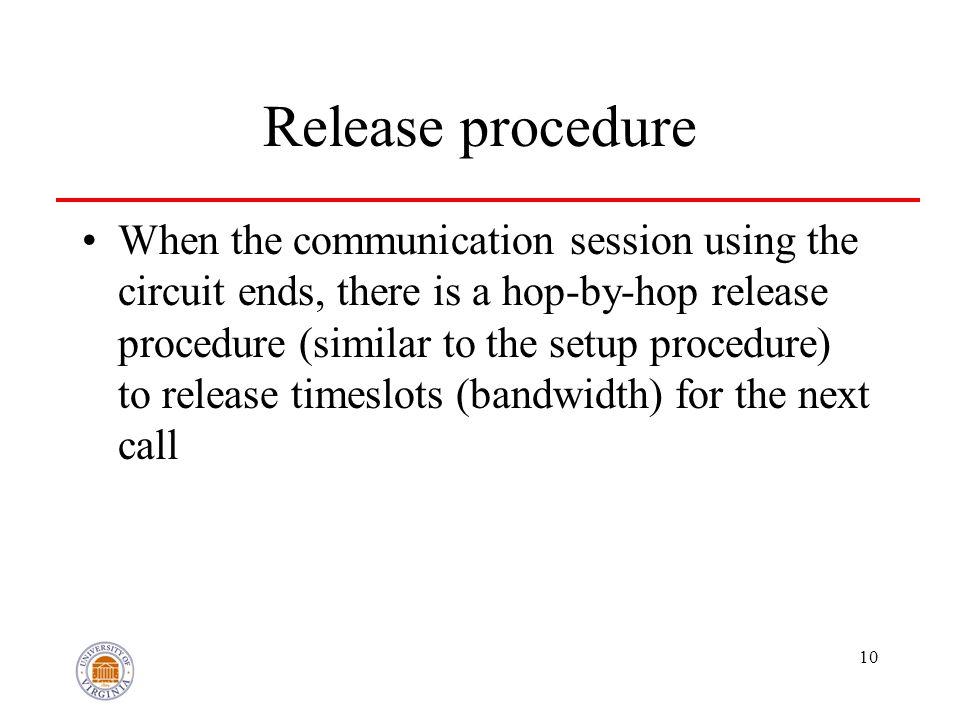 Release procedure

• When the communication session using the circuit ends, there is a hop-by-hop release procedure (similar to the setup procedure) to release timeslots (bandwidth) for the next call

UNIVERSITY OF VIRGINIA

10